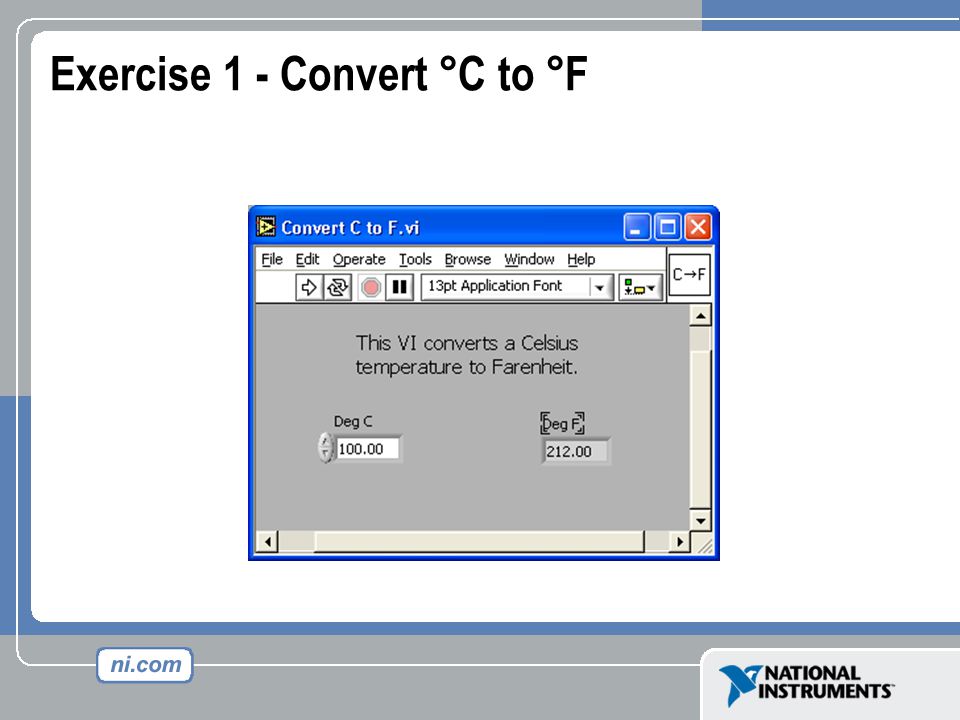 Exercise 1 - Convert °C to °F

Convert C to F.vi

File Edit Operate Tools Browse Window Help

13pt Application Font

C→F

This VI converts a Celsius temperature to Farenheit.

Deg C

100.00

Deg F

212.00

ni.com

NATIONAL INSTRUMENTS